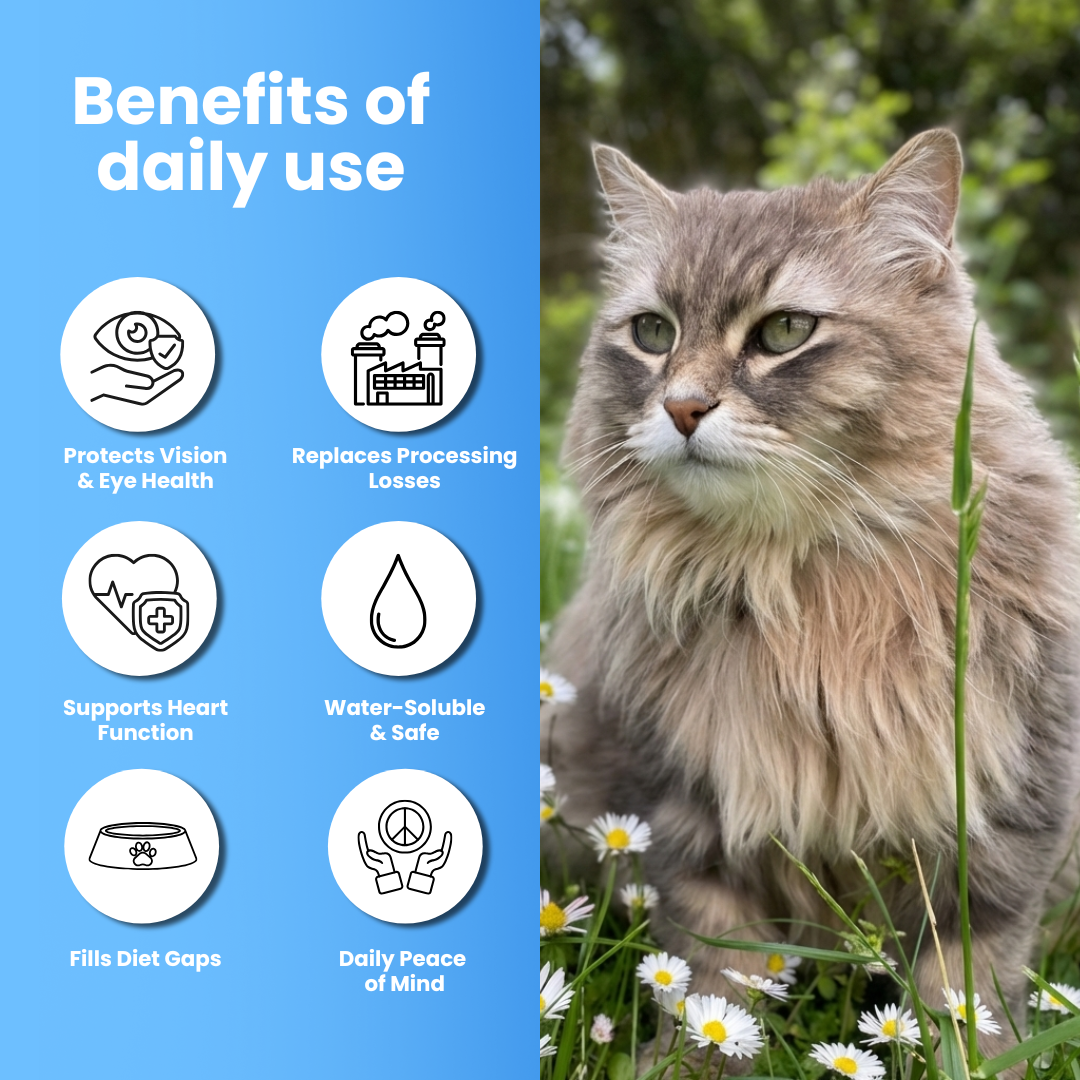 Benefits of daily use

Protects Vision & Eye Health

Replaces Processing Losses

Supports Heart Function

Water-Soluble & Safe

Fills Diet Gaps

Daily Peace of Mind